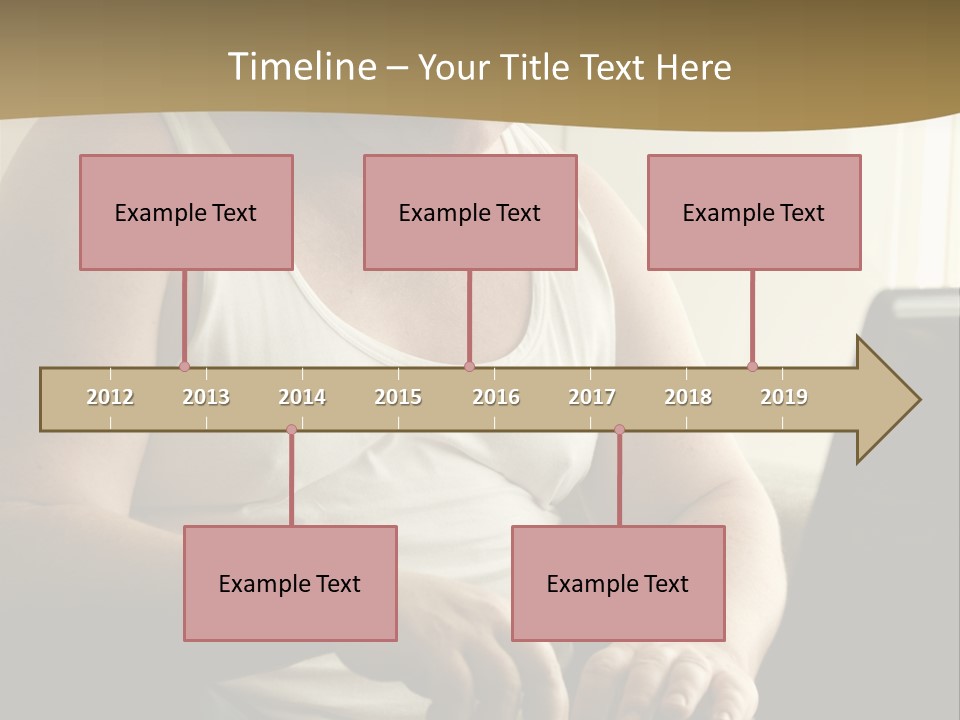 Timeline – Your Title Text Here

Example Text

Example Text

Example Text

2012 2013 2014 2015 2016 2017 2018 2019

Example Text

Example Text